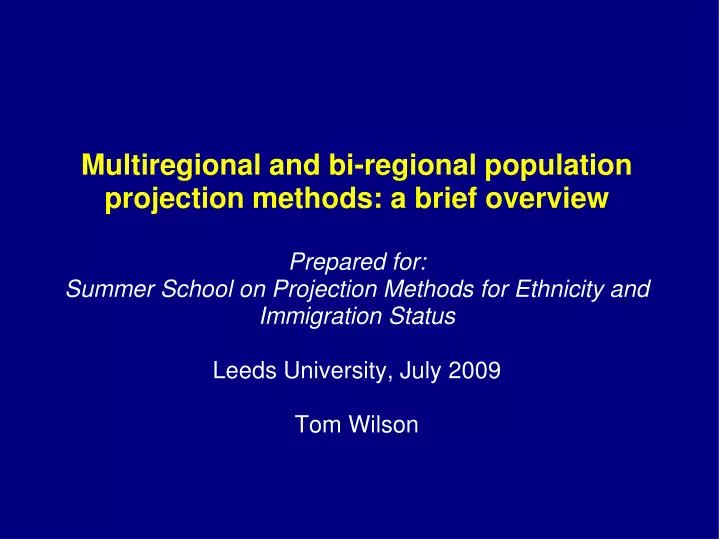 Multiregional and bi-regional population projection methods: a brief overview

Prepared for:
Summer School on Projection Methods for Ethnicity and Immigration Status

Leeds University, July 2009

Tom Wilson